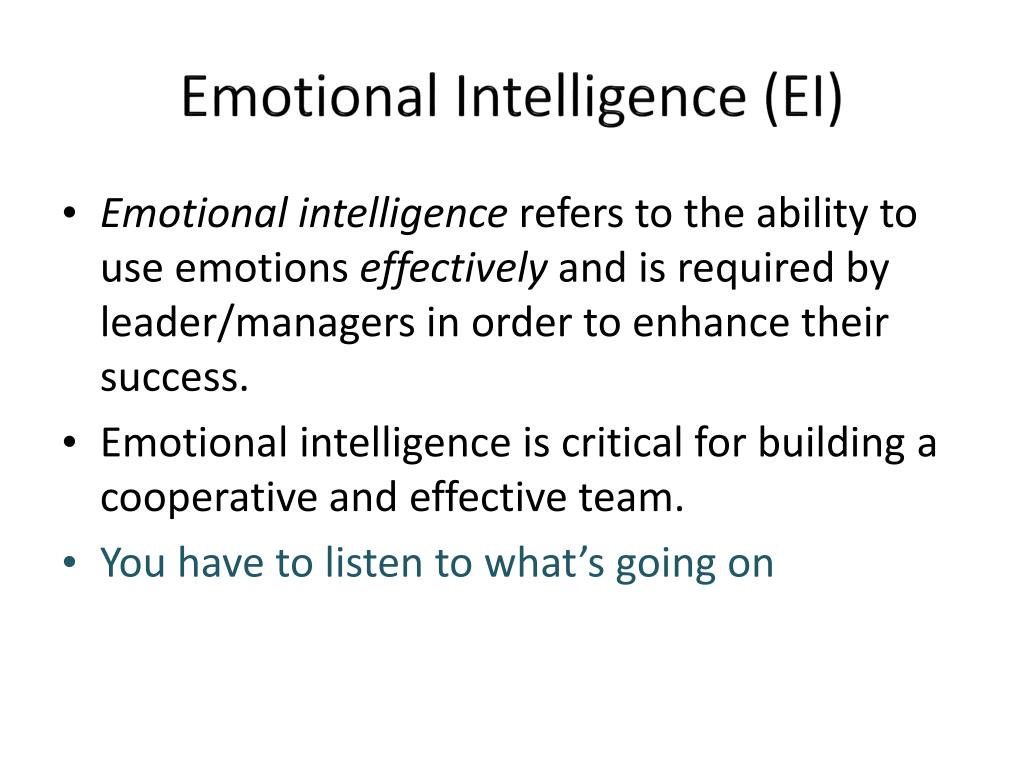 Emotional Intelligence (EI)

• Emotional intelligence refers to the ability to use emotions effectively and is required by leader/managers in order to enhance their success.
• Emotional intelligence is critical for building a cooperative and effective team.
• You have to listen to what’s going on